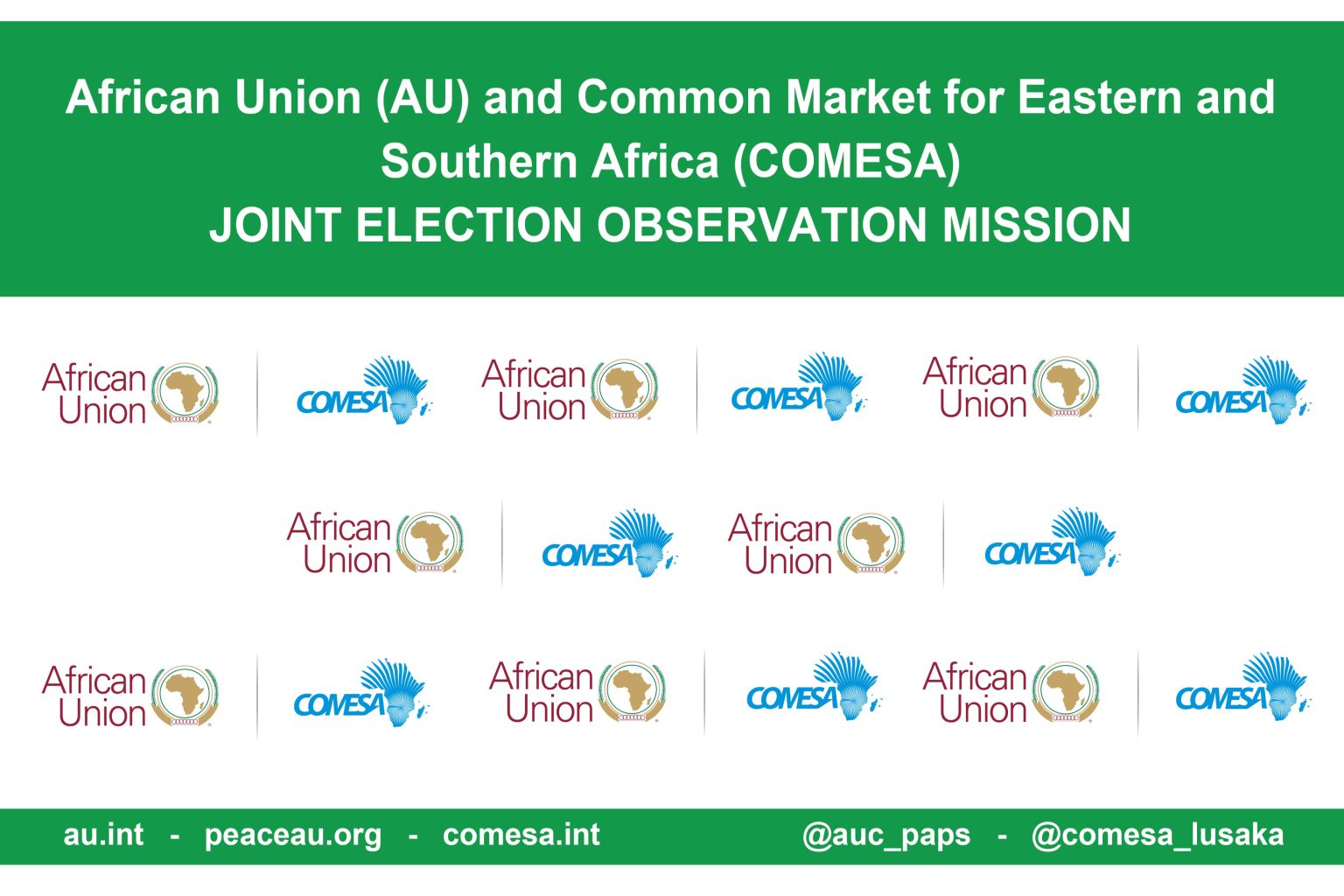 African Union (AU) and Common Market for Eastern and Southern Africa (COMESA)
JOINT ELECTION OBSERVATION MISSION

African Union COMESA African Union COMESA African Union COMESA

African Union COMESA African Union COMESA

African Union COMESA African Union COMESA African Union COMESA

au.int - peaceau.org - comesa.int @auc_paps - @comesa_lusaka